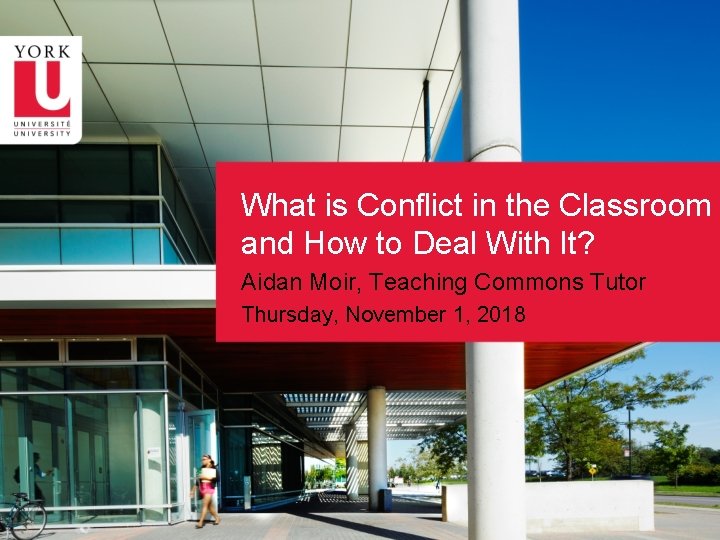 YORK
U
UNIVERSITÉ
UNIVERSITY

What is Conflict in the Classroom and How to Deal With It?

Aidan Moir, Teaching Commons Tutor

Thursday, November 1, 2018